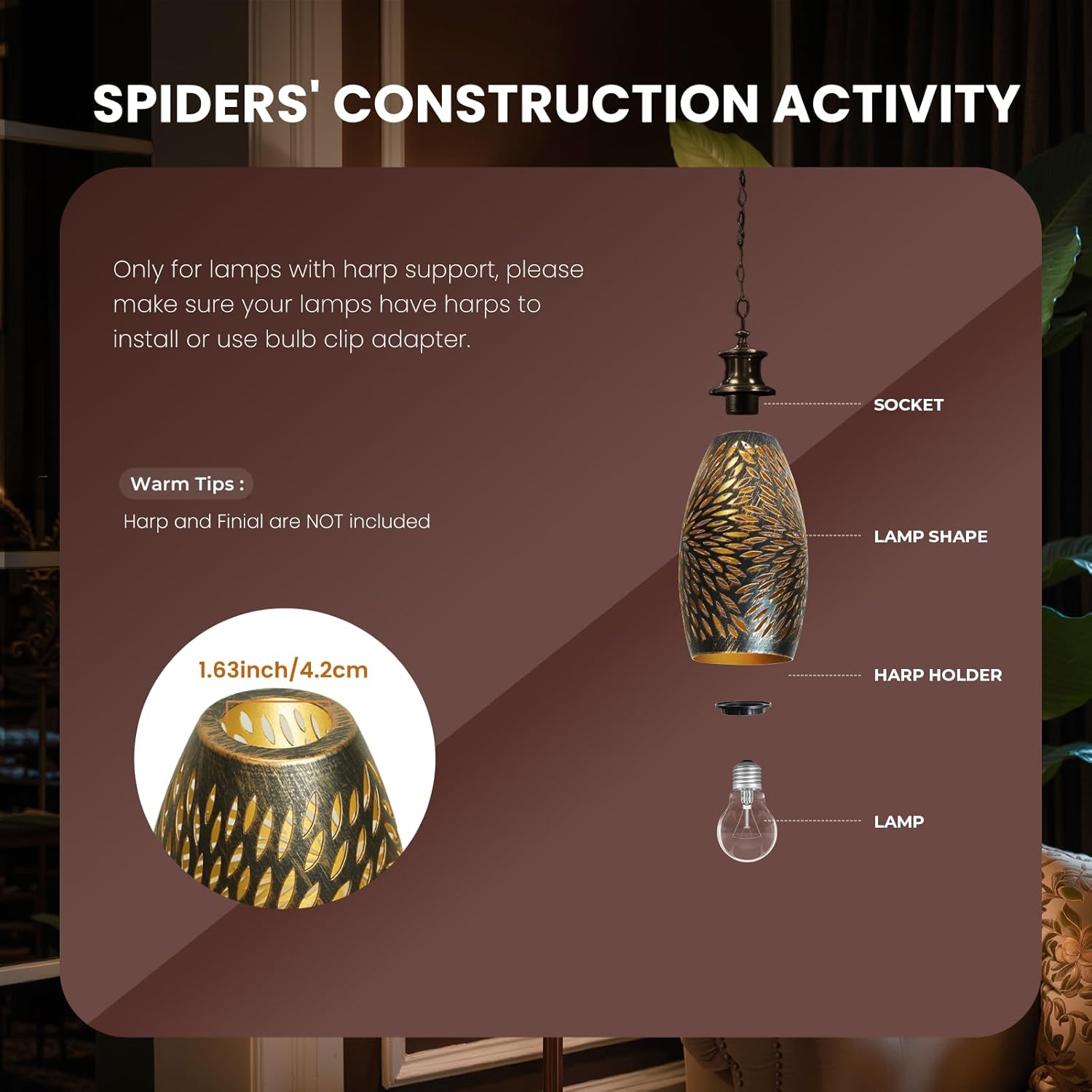 SPIDERS' CONSTRUCTION ACTIVITY

Only for lamps with harp support, please make sure your lamps have harps to install or use bulb clip adapter.

Warm Tips :

Harp and Finial are NOT included

1.63inch/4.2cm

SOCKET

LAMP SHAPE

HARP HOLDER

LAMP